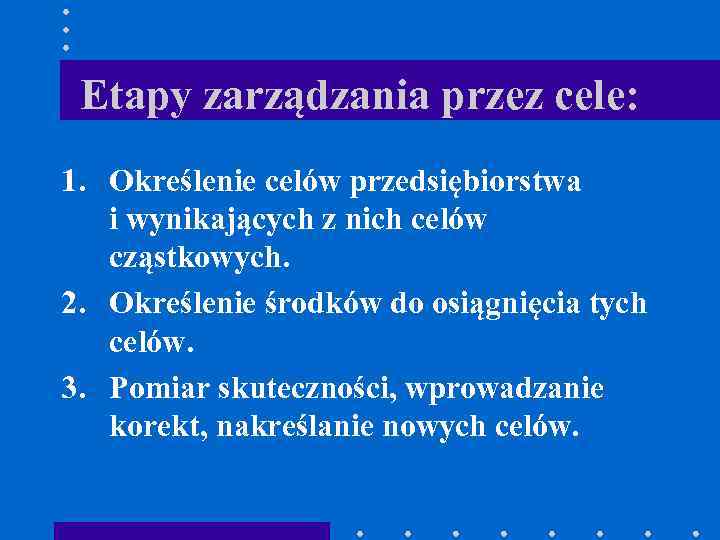 Etapy zarządzania przez cele:

1. Określenie celów przedsiębiorstwa i wynikających z nich celów cząstkowych.
2. Określenie środków do osiągnięcia tych celów.
3. Pomiar skuteczności, wprowadzanie korekt, nakreślanie nowych celów.